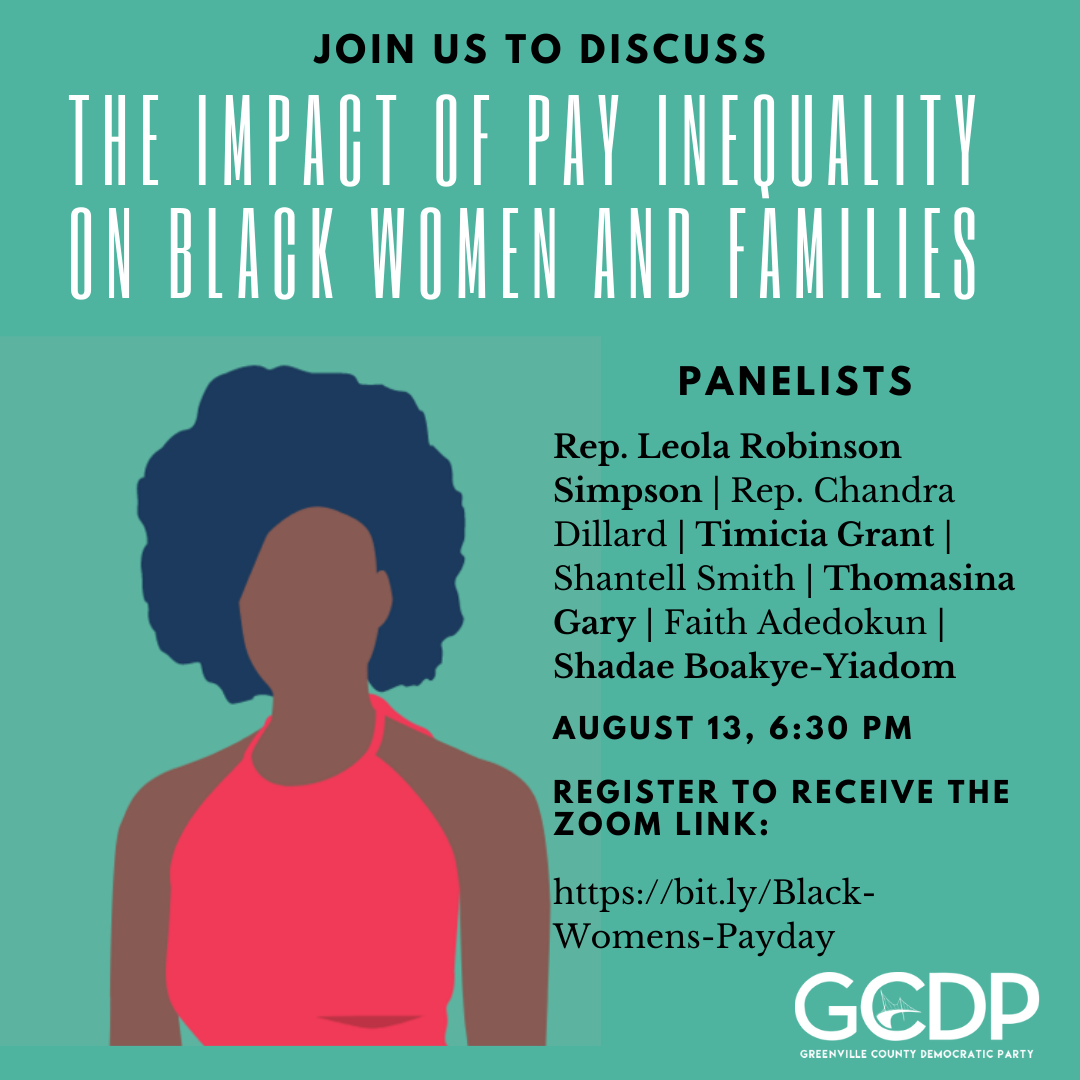 JOIN US TO DISCUSS

THE IMPACT OF PAY INEQUALITY ON BLACK WOMEN AND FAMILIES

PANELISTS

Rep. Leola Robinson Simpson | Rep. Chandra Dillard | Timicia Grant | Shantell Smith | Thomasina Gary | Faith Adedokun | Shadae Boakye-Yiadom

AUGUST 13, 6:30 PM

REGISTER TO RECEIVE THE ZOOM LINK:

https://bit.ly/Black-Womens-Payday

GCDP
GREENVILLE COUNTY DEMOCRATIC PARTY